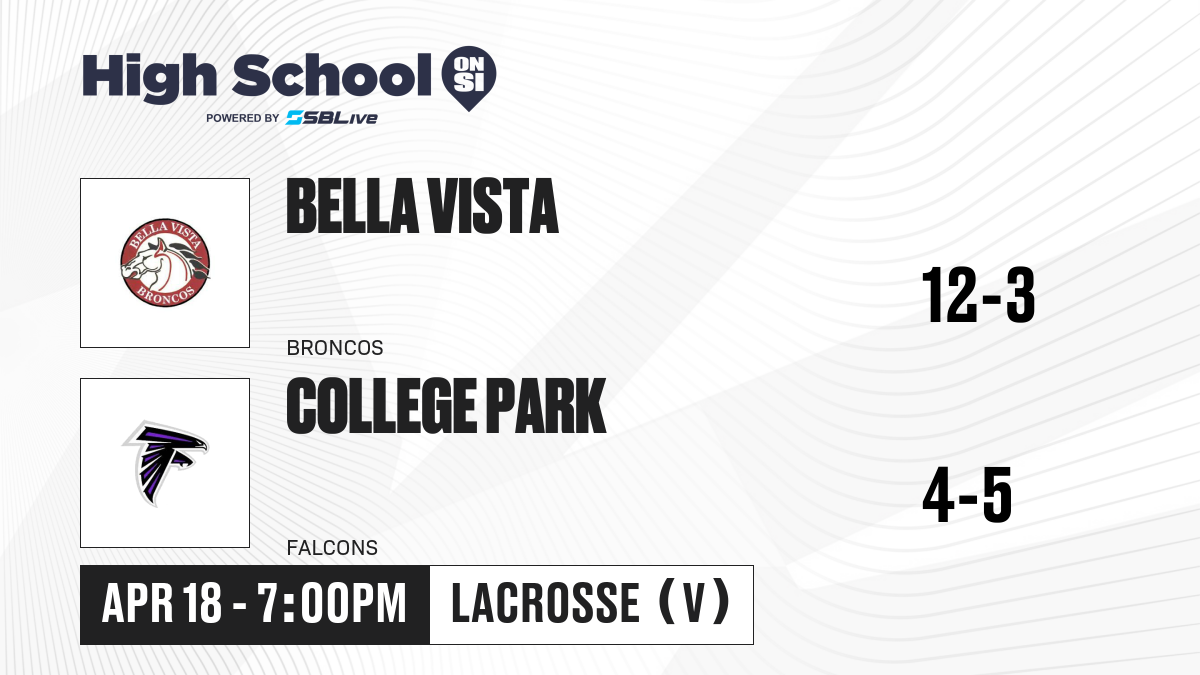 High School ON SI
POWERED BY SBLive

BELLA VISTA BRONCOS

BELLA VISTA
BRONCOS

12-3

COLLEGE PARK
FALCONS

4-5

APR 18 - 7:00PM
LACROSSE (V)